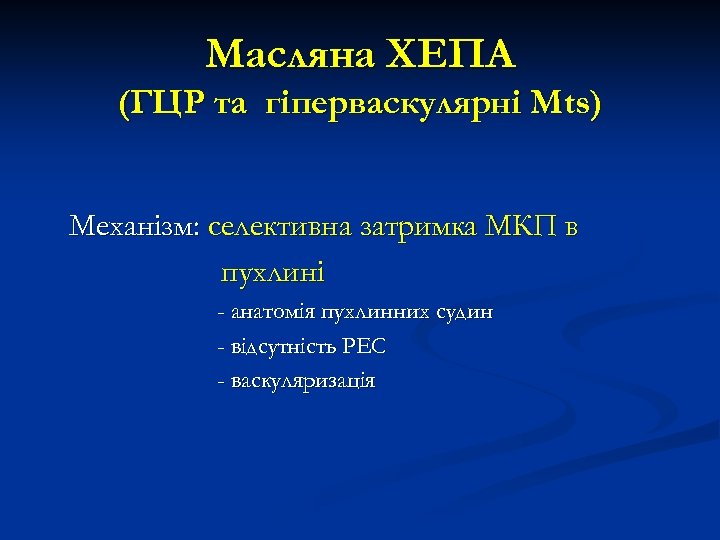 Масляна ХЕПА
(ГЦР та гіперваскулярні Mts)

Механізм: селективна затримка МКП в пухлині

- анатомія пухлинних судин

- відсутність РЕС

- васкуляризація